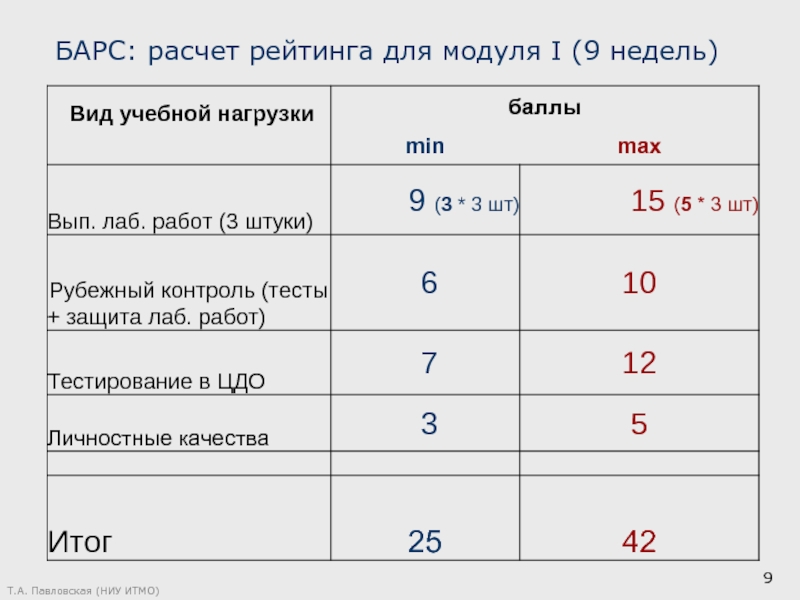 БАРС: расчет рейтинга для модуля I (9 недель)

| Вид учебной нагрузки | баллы min | баллы max |
|---|---|---|
| Вып. лаб. работ (3 штуки) | 9 (3 * 3 шт) | 15 (5 * 3 шт) |
| Рубежный контроль (тесты + защита лаб. работ) | 6 | 10 |
| Тестирование в ЦДО | 7 | 12 |
| Личностные качества | 3 | 5 |
| | | |
| Итог | 25 | 42 |

Т.А. Павловская (НИУ ИТМО)

9